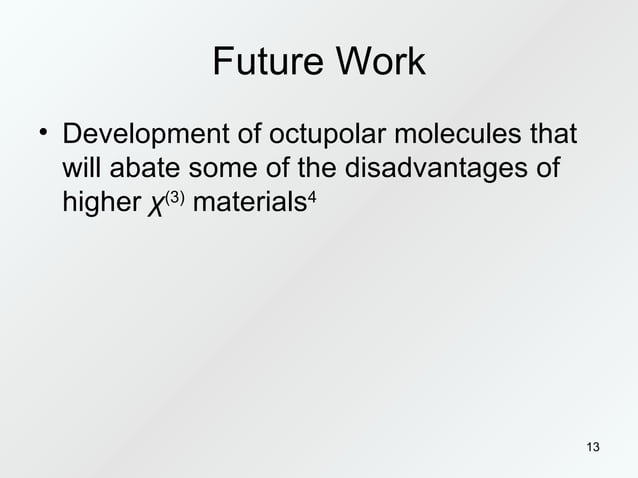 Future Work

• Development of octupolar molecules that will abate some of the disadvantages of higher $\chi^{(3)}$ materials$^4$

13